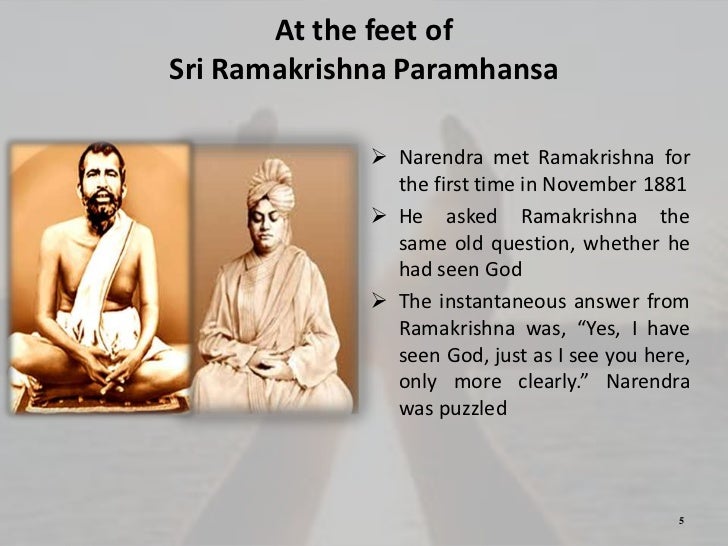 At the feet of
Sri Ramakrishna Paramhansa

➢ Narendra met Ramakrishna for the first time in November 1881

➢ He asked Ramakrishna the same old question, whether he had seen God

➢ The instantaneous answer from Ramakrishna was, “Yes, I have seen God, just as I see you here, only more clearly.” Narendra was puzzled

5